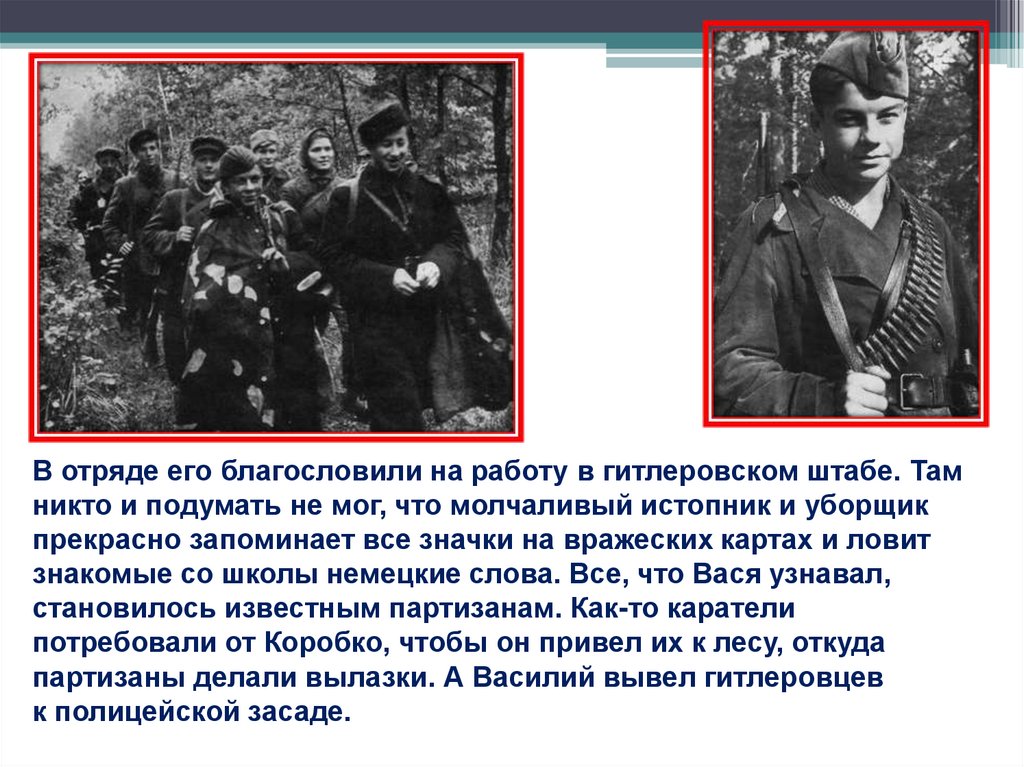 В отряде его благословили на работу в гитлеровском штабе. Там никто и подумать не мог, что молчаливый истопник и уборщик прекрасно запоминает все значки на вражеских картах и ловит знакомые со школы немецкие слова. Все, что Вася узнавал, становилось известным партизанам. Как-то каратели потребовали от Коробко, чтобы он привел их к лесу, откуда партизаны делали вылазки. А Василий вывел гитлеровцев к полицейской засаде.